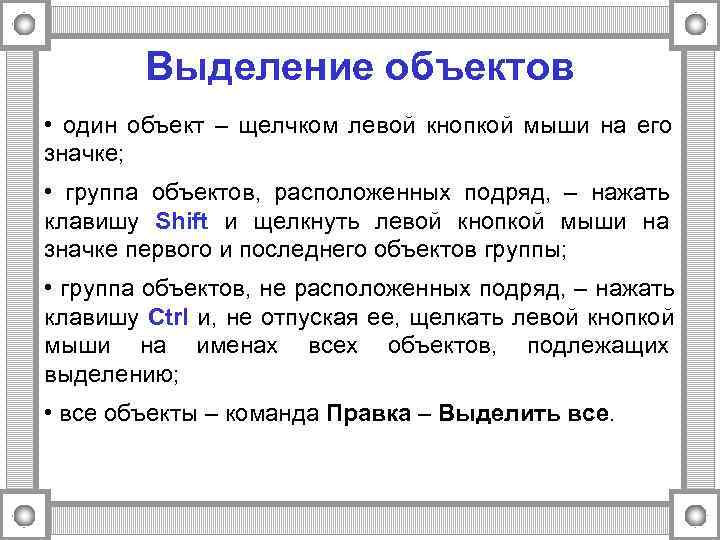 Выделение объектов

• один объект – щелчком левой кнопкой мыши на его значке;

• группа объектов, расположенных подряд, – нажать клавишу Shift и щелкнуть левой кнопкой мыши на значке первого и последнего объектов группы;

• группа объектов, не расположенных подряд, – нажать клавишу Ctrl и, не отпуская ее, щелкать левой кнопкой мыши на именах всех объектов, подлежащих выделению;

• все объекты – команда Правка – Выделить все.